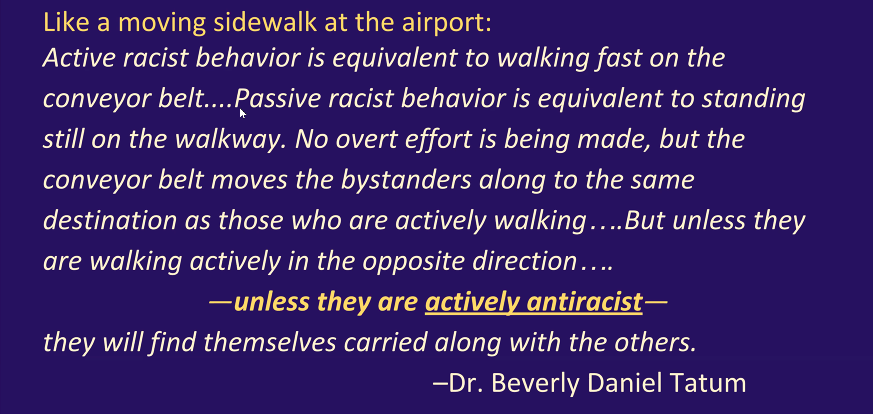 Like a moving sidewalk at the airport:

Active racist behavior is equivalent to walking fast on the conveyor belt....Passive racist behavior is equivalent to standing still on the walkway. No overt effort is being made, but the conveyor belt moves the bystanders along to the same destination as those who are actively walking….But unless they are walking actively in the opposite direction….

—unless they are actively antiracist—

they will find themselves carried along with the others.

–Dr. Beverly Daniel Tatum